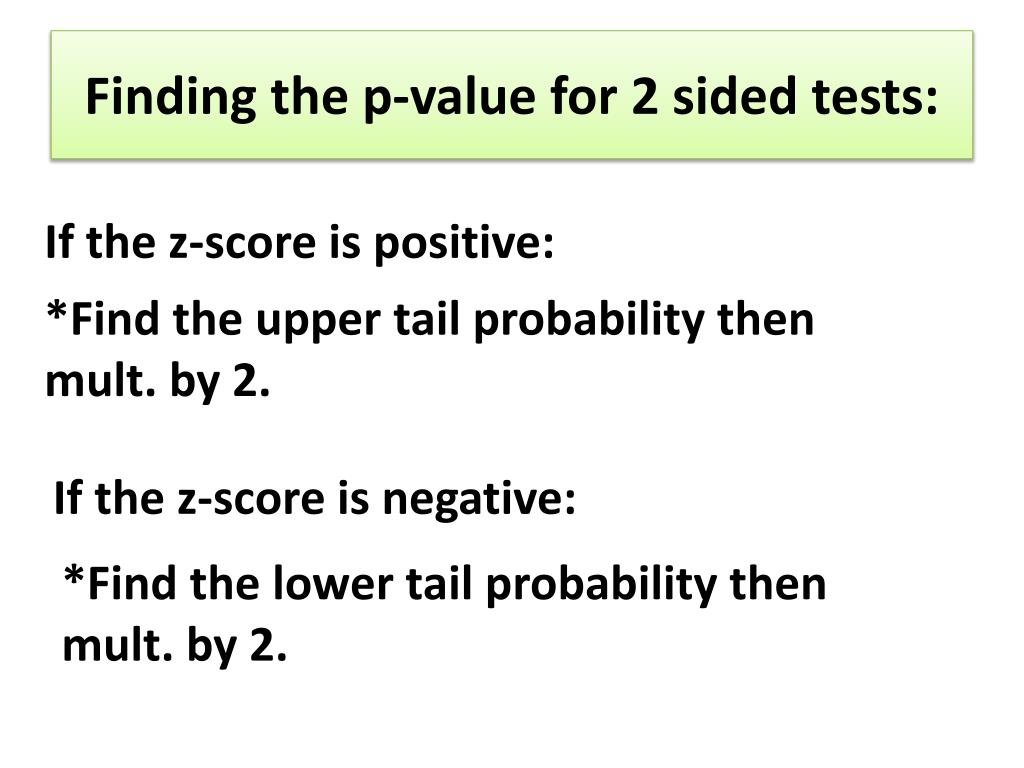 Finding the p-value for 2 sided tests:

If the z-score is positive:

*Find the upper tail probability then mult. by 2.

If the z-score is negative:

*Find the lower tail probability then mult. by 2.